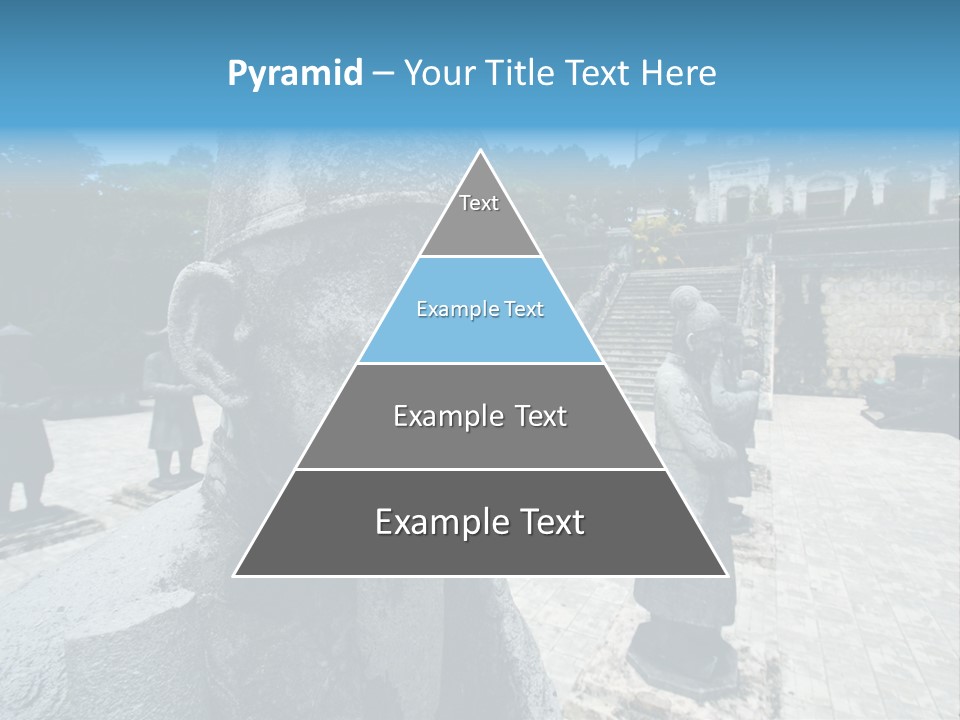 Pyramid – Your Title Text Here

Text

Example Text

Example Text

Example Text